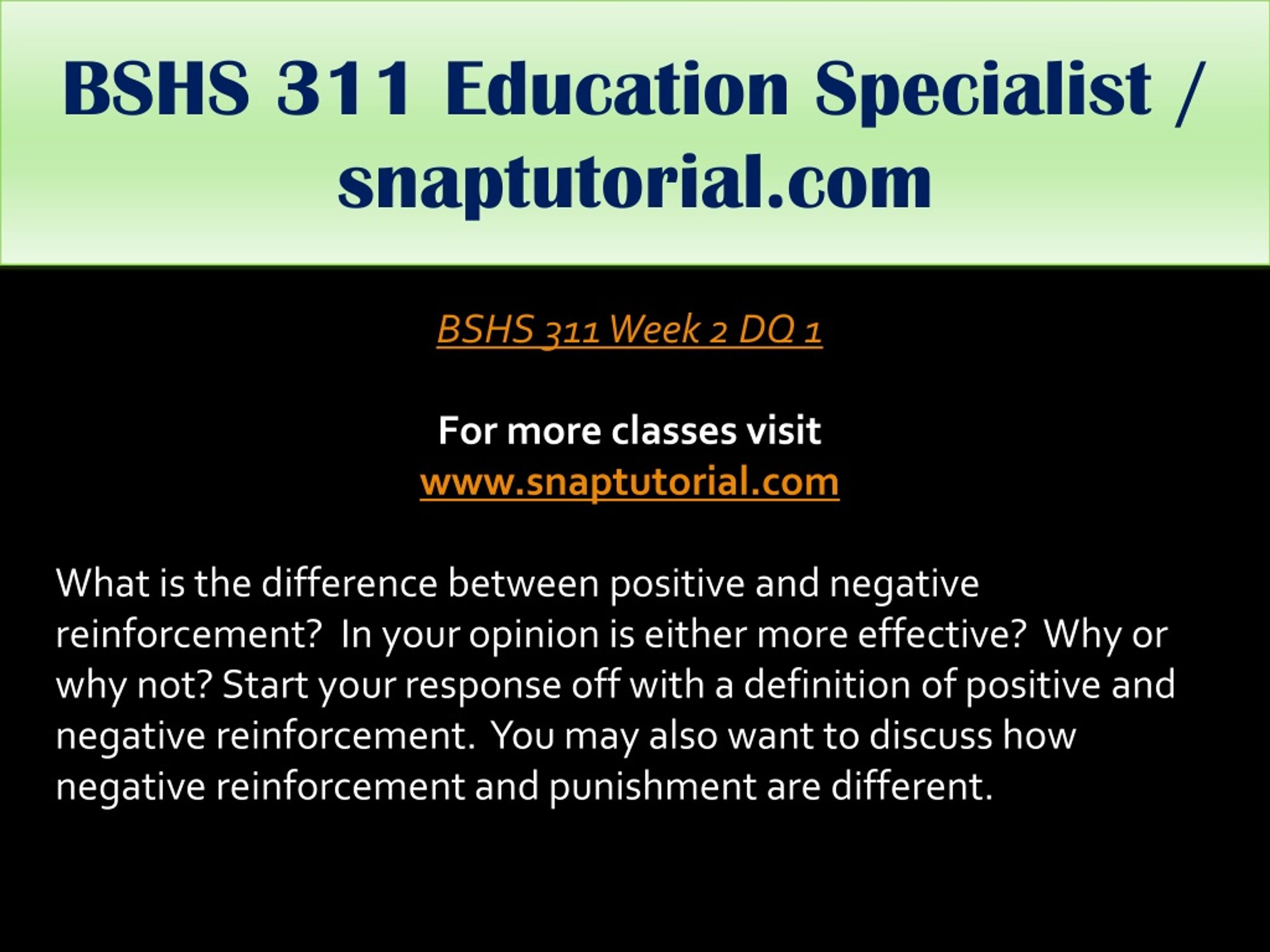 BSHS 311 Education Specialist / snaptutorial.com

BSHS 311 Week 2 DQ 1

For more classes visit
www.snaptutorial.com

What is the difference between positive and negative reinforcement?  In your opinion is either more effective?  Why or why not? Start your response off with a definition of positive and negative reinforcement.  You may also want to discuss how negative reinforcement and punishment are different.